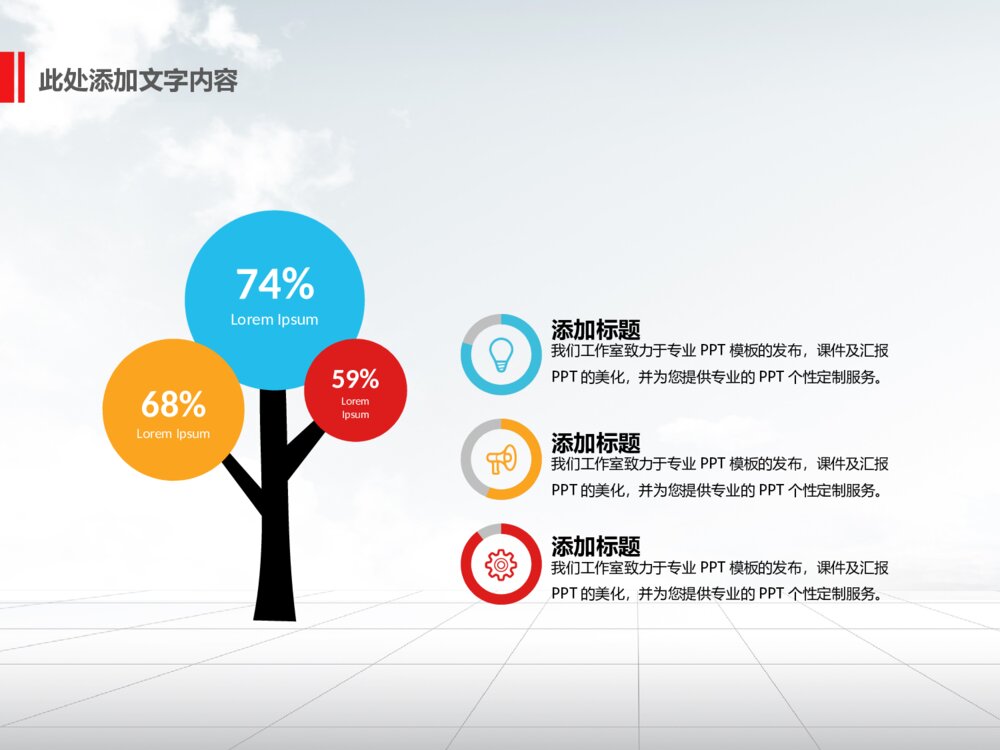 此处添加文字内容

74%
Lorem Ipsum

68%
Lorem Ipsum

59%
Lorem Ipsum

添加标题
我们工作室致力于专业 PPT 模板的发布，课件及汇报 PPT 的美化，并为您提供专业的 PPT 个性定制服务。

添加标题
我们工作室致力于专业 PPT 模板的发布，课件及汇报 PPT 的美化，并为您提供专业的 PPT 个性定制服务。

添加标题
我们工作室致力于专业 PPT 模板的发布，课件及汇报 PPT 的美化，并为您提供专业的 PPT 个性定制服务。